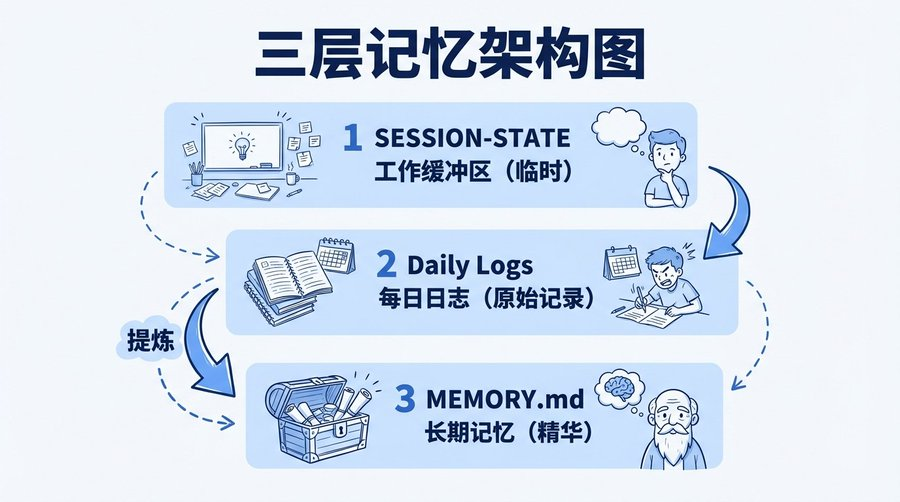 三层记忆架构图

1 SESSION-STATE
工作缓冲区（临时）

2 Daily Logs
每日日志（原始记录）

提炼

3 MEMORY.md
长期记忆（精华）